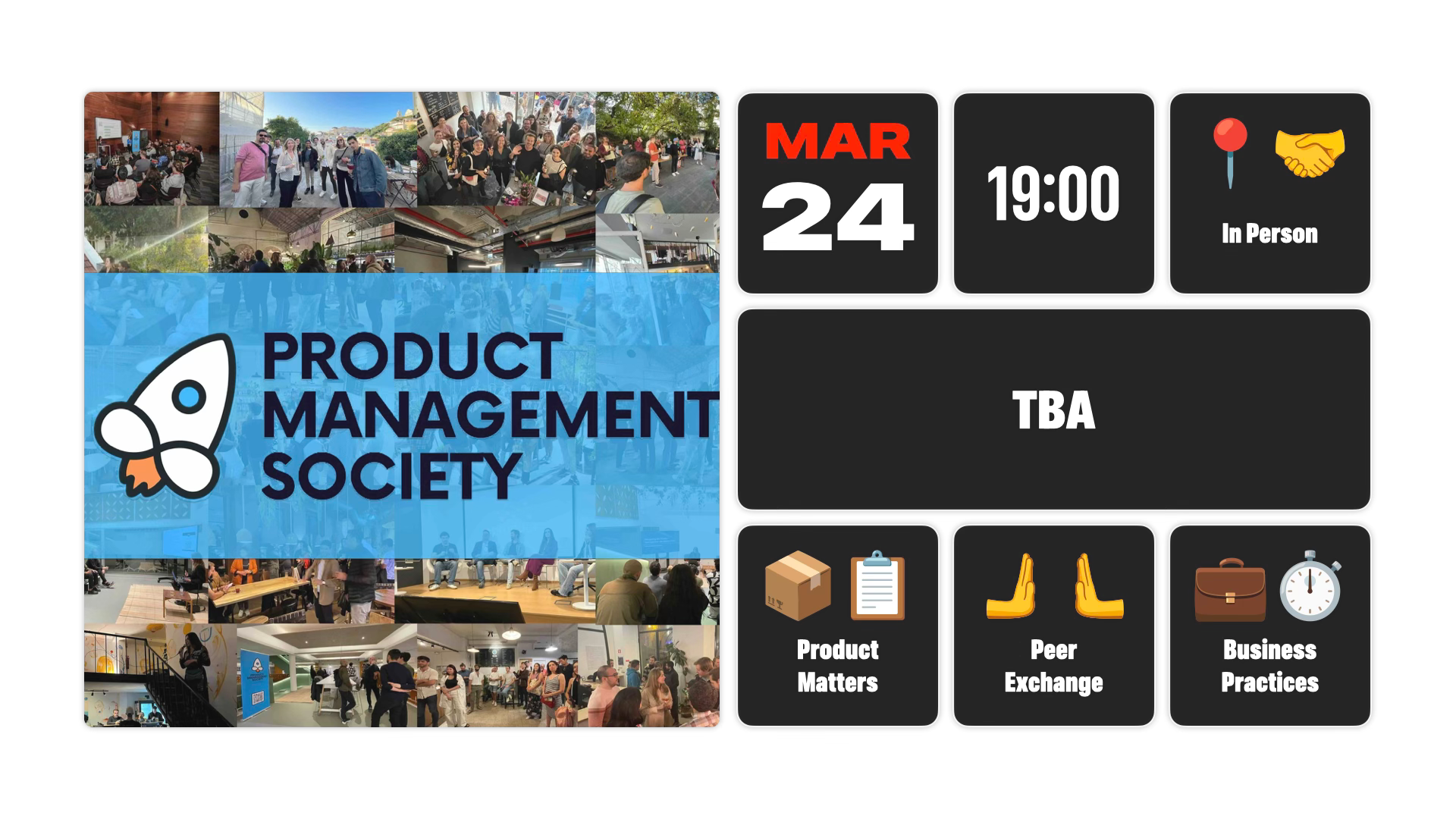 PRODUCT
MANAGEMENT
SOCIETY

MAR
24

19:00

In Person

TBA

Product
Matters

Peer
Exchange

Business
Practices